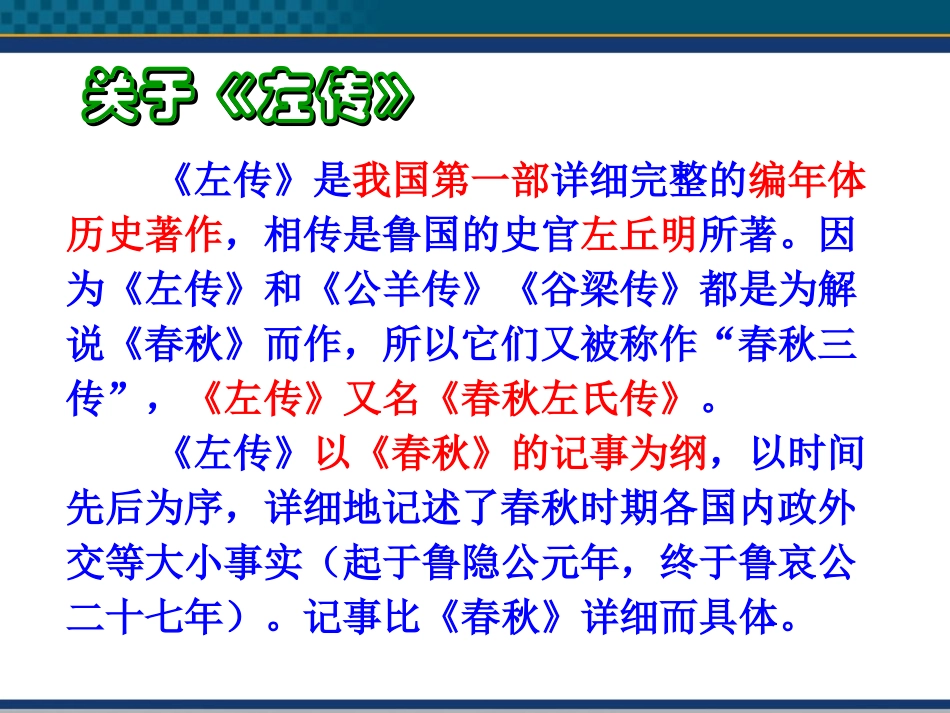 关于《左传》

《左传》是我国第一部详细完整的编年体历史著作，相传是鲁国的史官左丘明所著。因为《左传》和《公羊传》《谷梁传》都是为解说《春秋》而作，所以它们又被称作“春秋三传”，《左传》又名《春秋左氏传》。

《左传》以《春秋》的记事为纲，以时间先后为序，详细地记述了春秋时期各国内政外交等大小事实（起于鲁隐公元年，终于鲁哀公二十七年）。记事比《春秋》详细而具体。